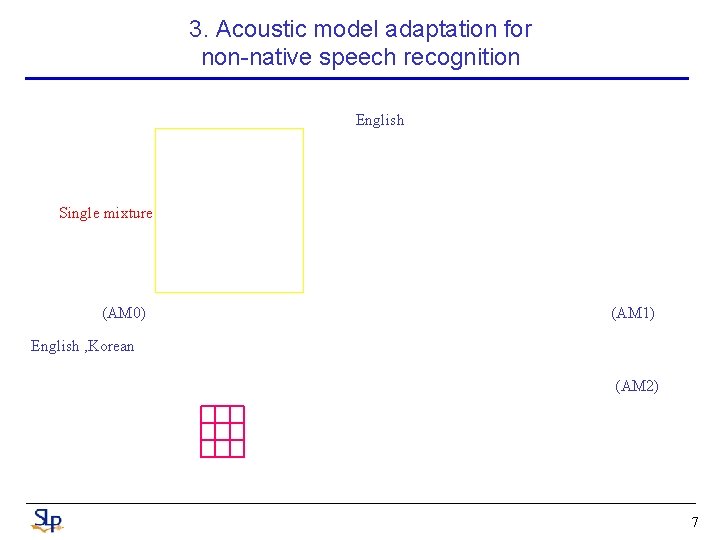 3. Acoustic model adaptation for non-native speech recognition

English

Single mixture

(AM0)

(AM1)

English ,Korean

(AM2)

SLP

7